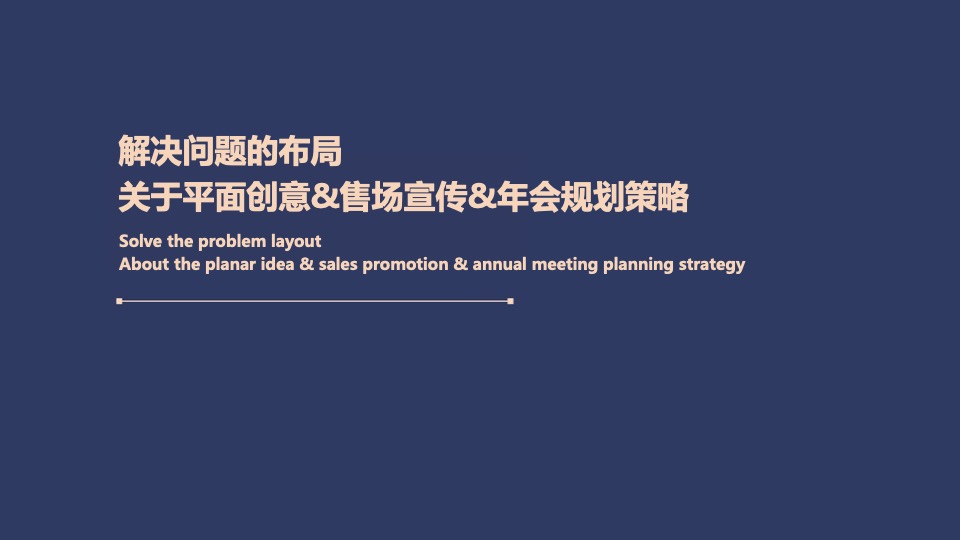 解决问题的布局
关于平面创意&售场宣传&年会规划策略

Solve the problem layout
About the planar idea & sales promotion & annual meeting planning strategy